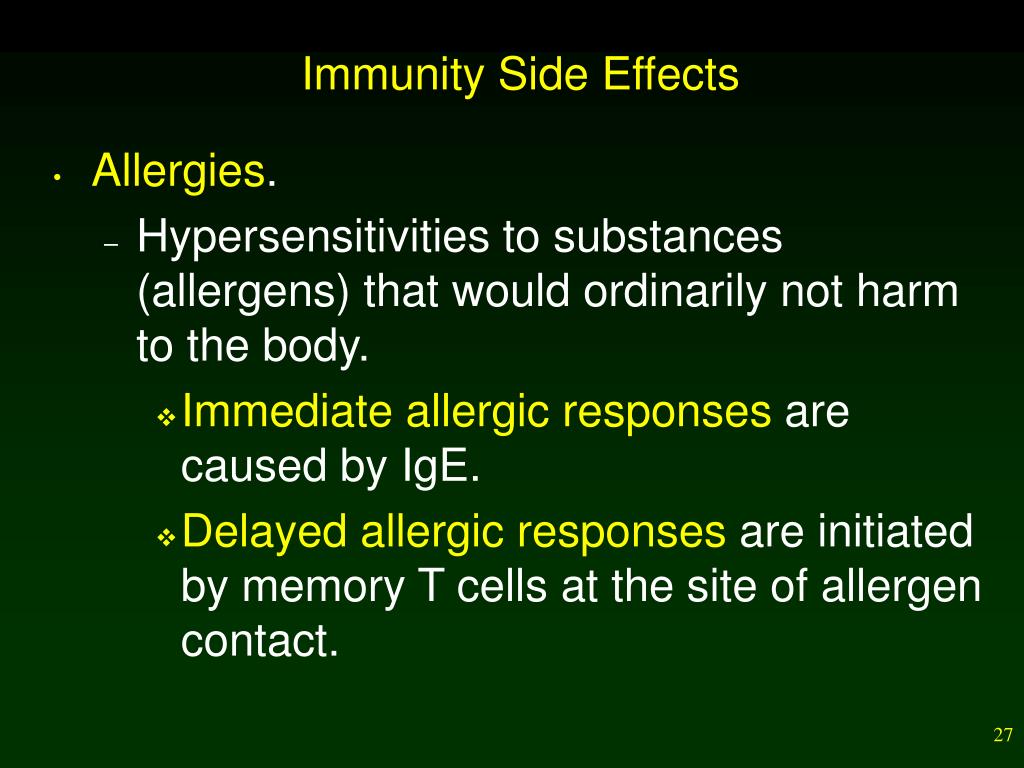 Immunity Side Effects

• Allergies.

– Hypersensitivities to substances (allergens) that would ordinarily not harm to the body.

❖ Immediate allergic responses are caused by IgE.

❖ Delayed allergic responses are initiated by memory T cells at the site of allergen contact.

27